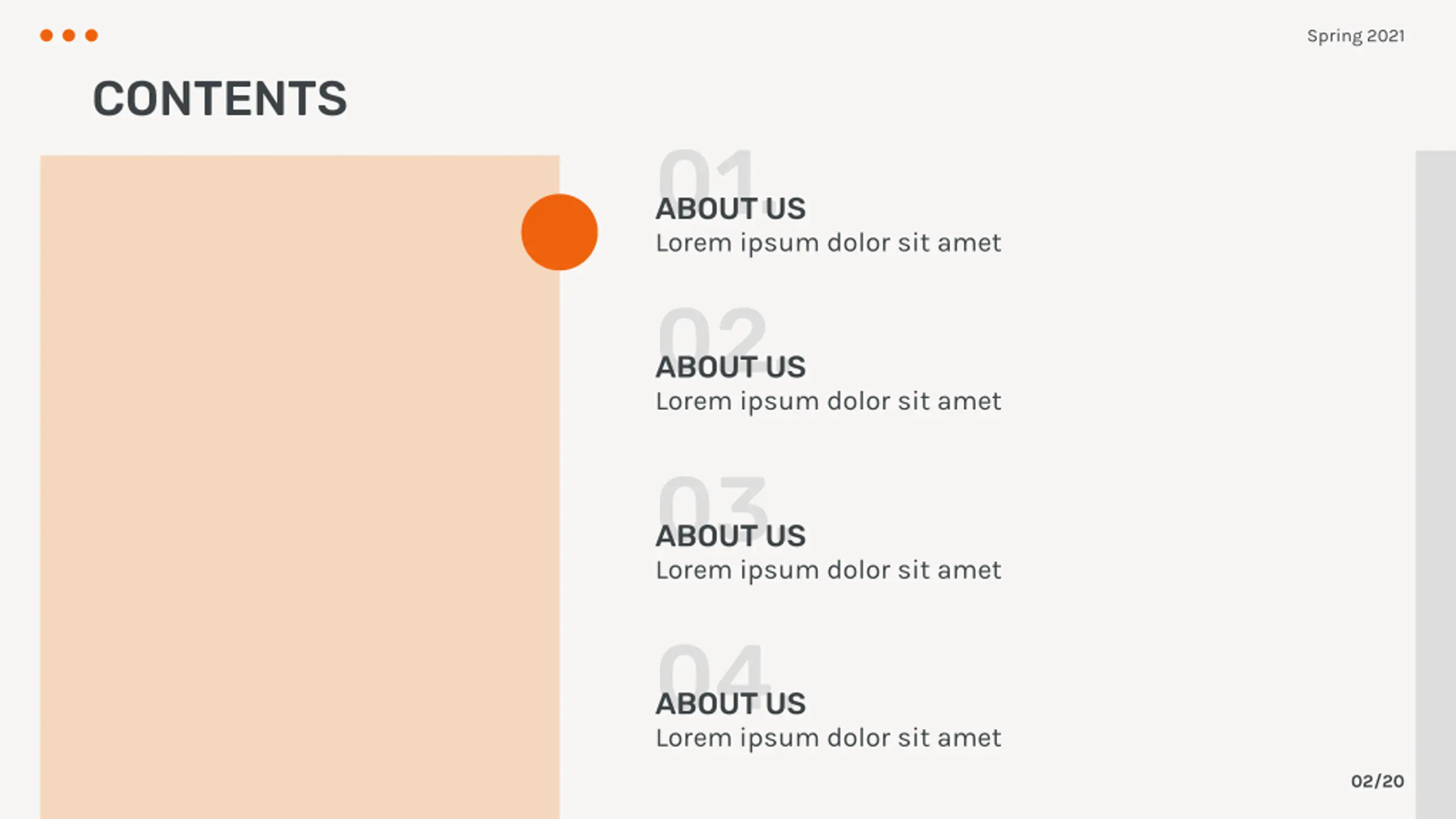 Spring 2021

CONTENTS

01
ABOUT US
Lorem ipsum dolor sit amet

02
ABOUT US
Lorem ipsum dolor sit amet

03
ABOUT US
Lorem ipsum dolor sit amet

04
ABOUT US
Lorem ipsum dolor sit amet

02/20